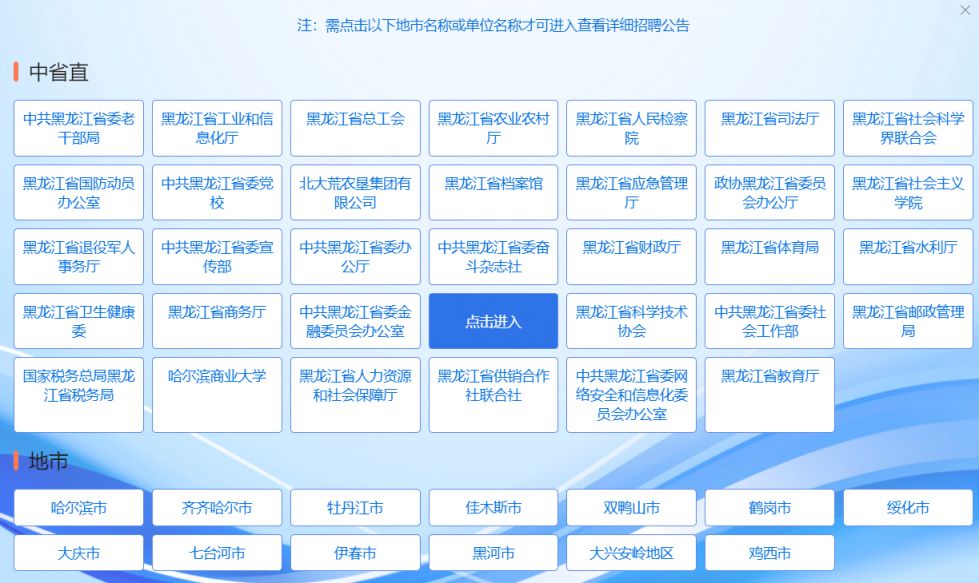 注：需点击以下地市名称或单位名称才可进入查看详细招聘公告

中省直

中共黑龙江省委老干部局
黑龙江省工业和信息化厅
黑龙江省总工会
黑龙江省农业农村厅
黑龙江省人民检察院
黑龙江省司法厅
黑龙江省社会科学界联合会
黑龙江省国防动员办公室
中共黑龙江省委党校
北大荒农垦集团有限公司
黑龙江省档案馆
黑龙江省应急管理厅
政协黑龙江省委员会办公厅
黑龙江省社会主义学院
黑龙江省退役军人事务厅
中共黑龙江省委宣传部
中共黑龙江省委办公厅
中共黑龙江省委奋斗杂志社
黑龙江省财政厅
黑龙江省体育局
黑龙江省水利厅
黑龙江省卫生健康委
黑龙江省商务厅
中共黑龙江省委金融委员会办公室
点击进入
黑龙江省科学技术协会
中共黑龙江省委社会工作部
黑龙江省邮政管理局
国家税务总局黑龙江省税务局
哈尔滨商业大学
黑龙江省人力资源和社会保障厅
黑龙江省供销合作社联合社
中共黑龙江省委网络安全和信息化委员会办公室
黑龙江省教育厅

地市

哈尔滨市
齐齐哈尔市
牡丹江市
佳木斯市
双鸭山市
鹤岗市
绥化市
大庆市
七台河市
伊春市
黑河市
大兴安岭地区
鸡西市